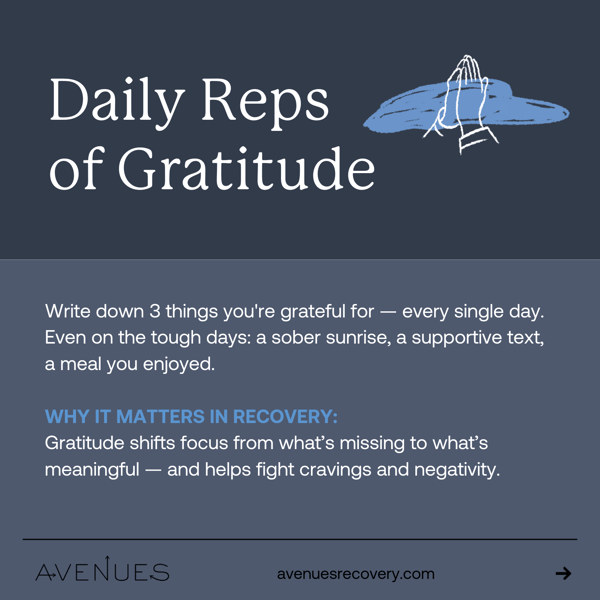 Daily Reps of Gratitude

Write down 3 things you're grateful for — every single day. Even on the tough days: a sober sunrise, a supportive text, a meal you enjoyed.

WHY IT MATTERS IN RECOVERY:
Gratitude shifts focus from what's missing to what's meaningful — and helps fight cravings and negativity.

AVENUES

avenuesrecovery.com

→